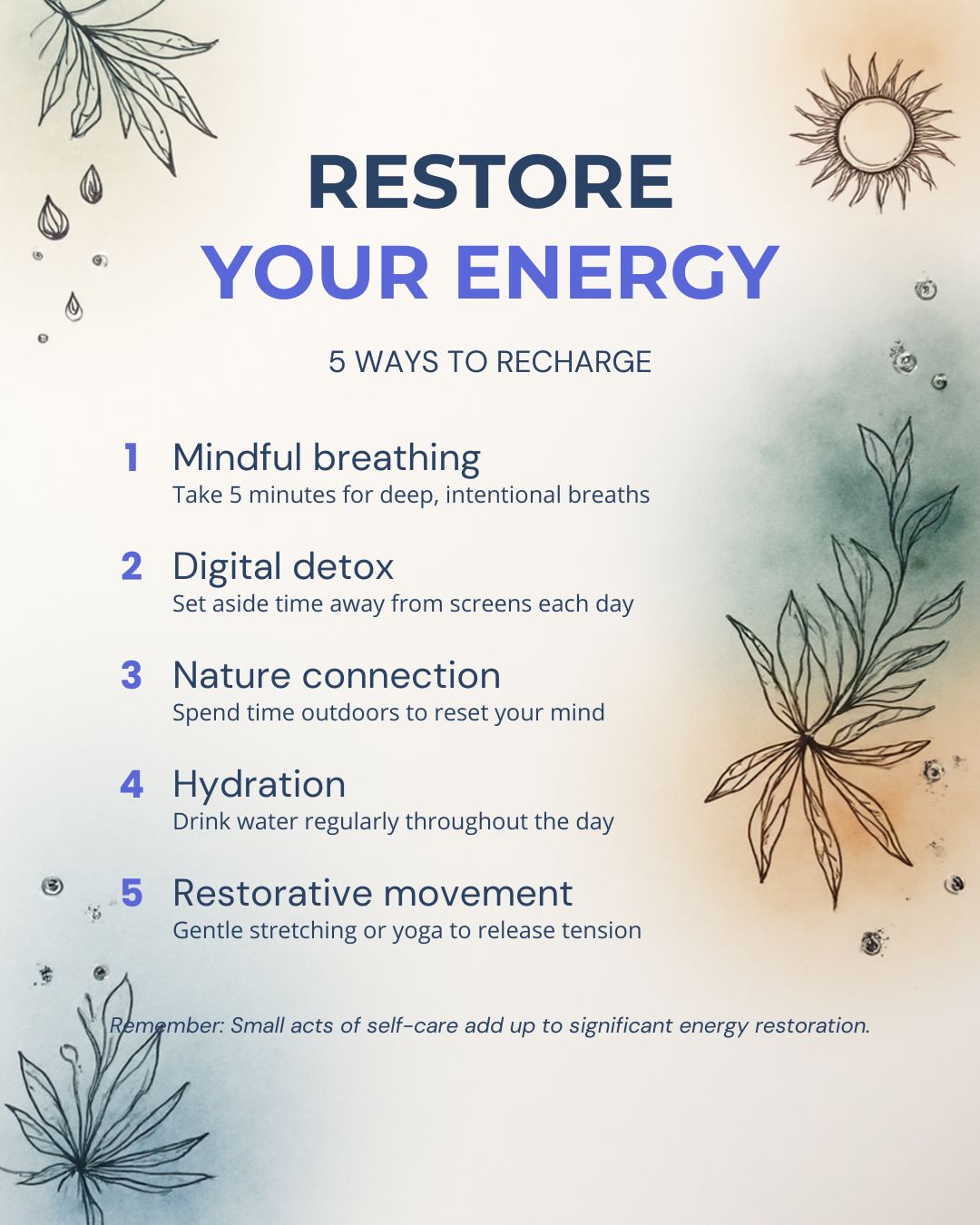 RESTORE
YOUR ENERGY

5 WAYS TO RECHARGE

1 Mindful breathing
Take 5 minutes for deep, intentional breaths

2 Digital detox
Set aside time away from screens each day

3 Nature connection
Spend time outdoors to reset your mind

4 Hydration
Drink water regularly throughout the day

5 Restorative movement
Gentle stretching or yoga to release tension

Remember: Small acts of self-care add up to significant energy restoration.